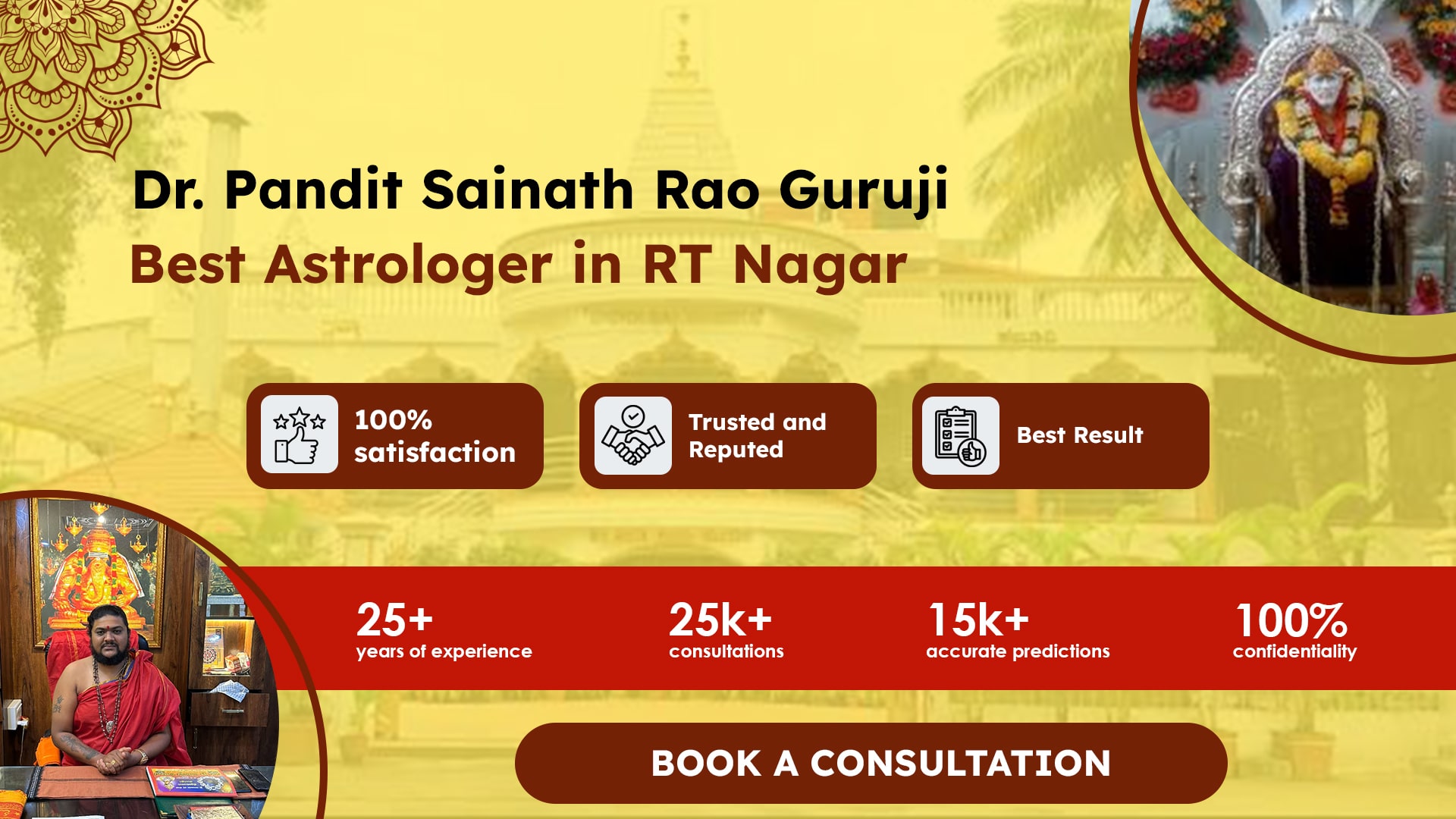 Dr. Pandit Sainath Rao Guruji
Best Astrologer in RT Nagar

100% satisfaction

Trusted and Reputed

Best Result

25+
years of experience

25k+
consultations

15k+
accurate predictions

100%
confidentiality

BOOK A CONSULTATION